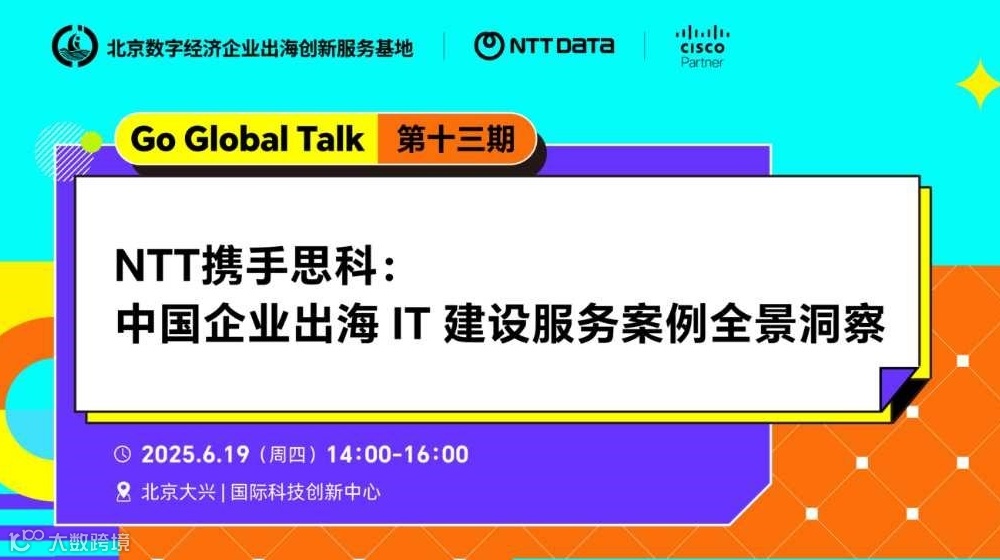 北京数字经济企业出海创新服务基地

NTT DATA

CISCO Partner

Go Global Talk 第十三期

NTT携手思科：
中国企业出海 IT 建设服务案例全景洞察

2025.6.19（周四）14:00-16:00

北京大兴 | 国际科技创新中心

大数跨境